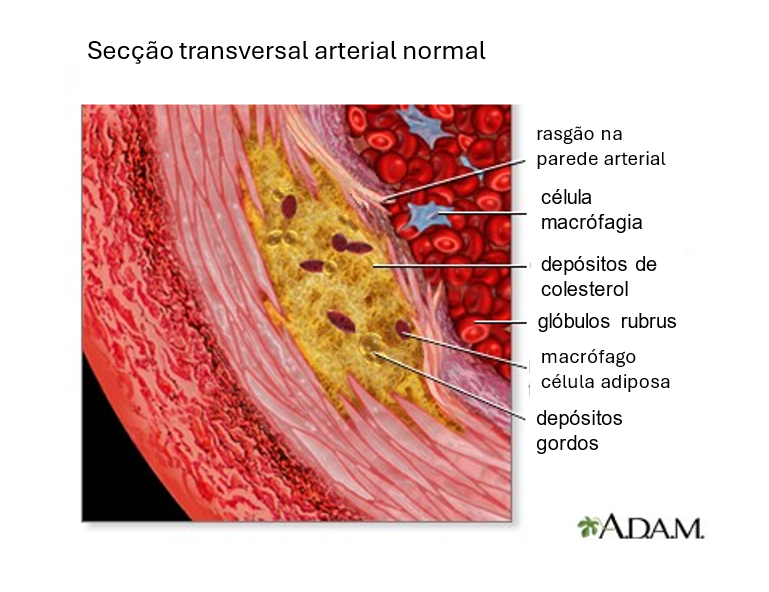 Secção transversal arterial normal

rasgão na parede arterial

célula macrófagia

depósitos de colesterol

glóbulos rubrus

macrófago célula adiposa

depósitos gordos

A.D.A.M.